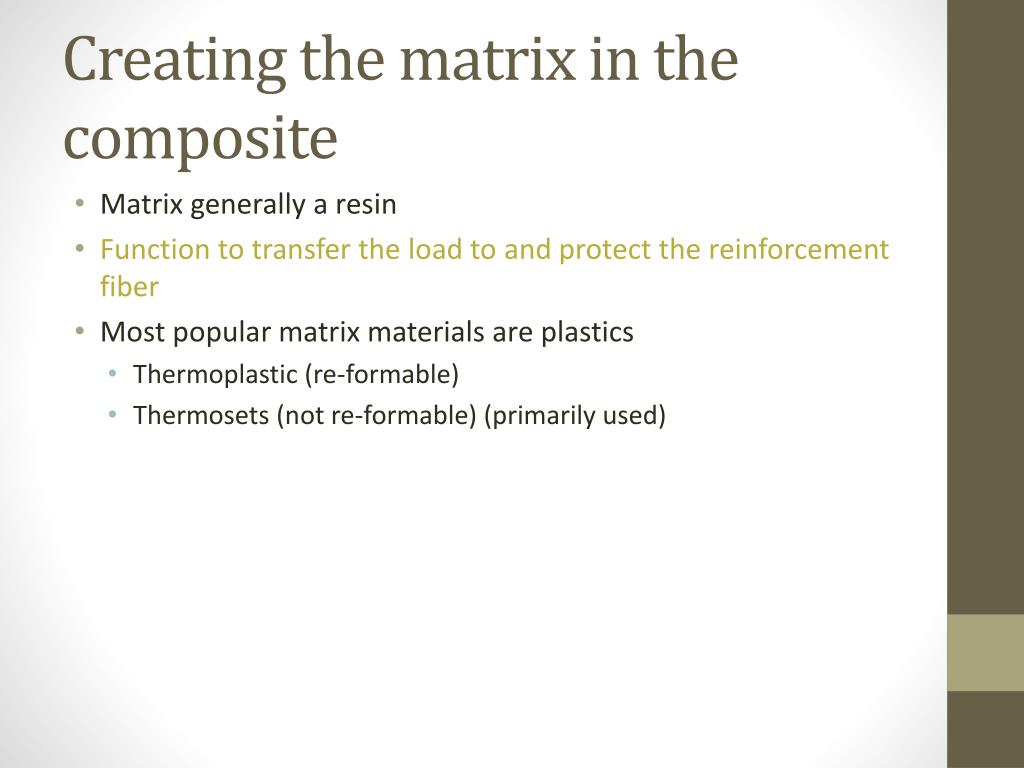 Creating the matrix in the composite

• Matrix generally a resin
• Function to transfer the load to and protect the reinforcement fiber
• Most popular matrix materials are plastics
  • Thermoplastic (re-formable)
  • Thermosets (not re-formable) (primarily used)